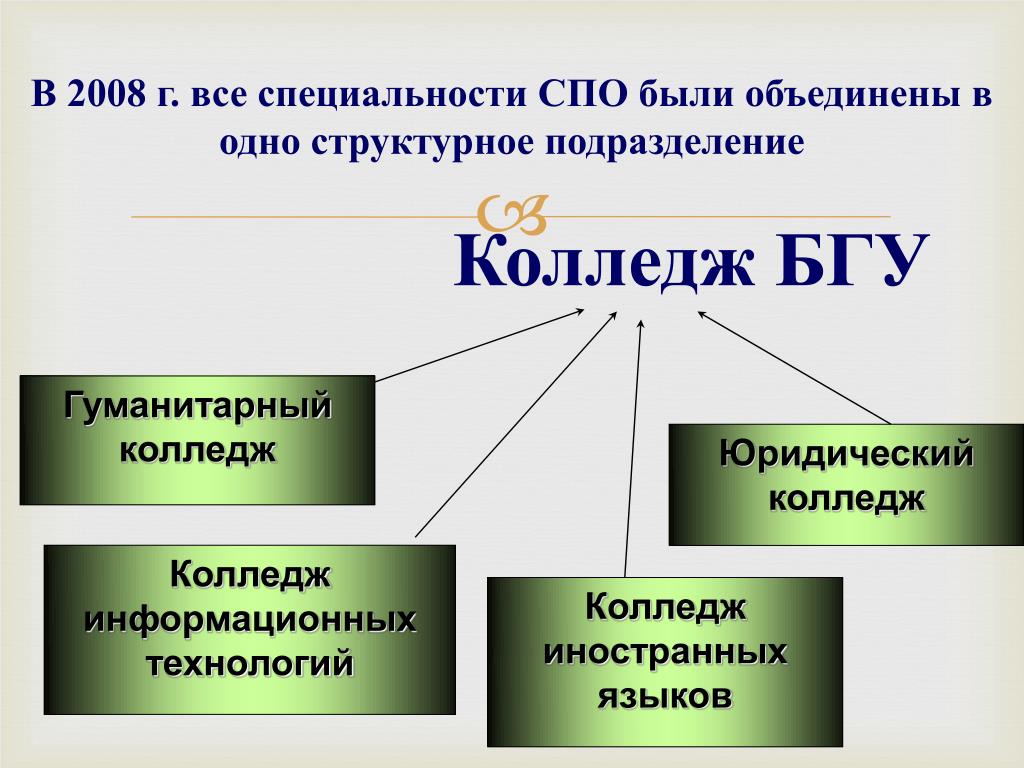 В 2008 г. все специальности СПО были объединены в одно структурное подразделение

Колледж БГУ

Гуманитарный колледж

Юридический колледж

Колледж информационных технологий

Колледж иностранных языков